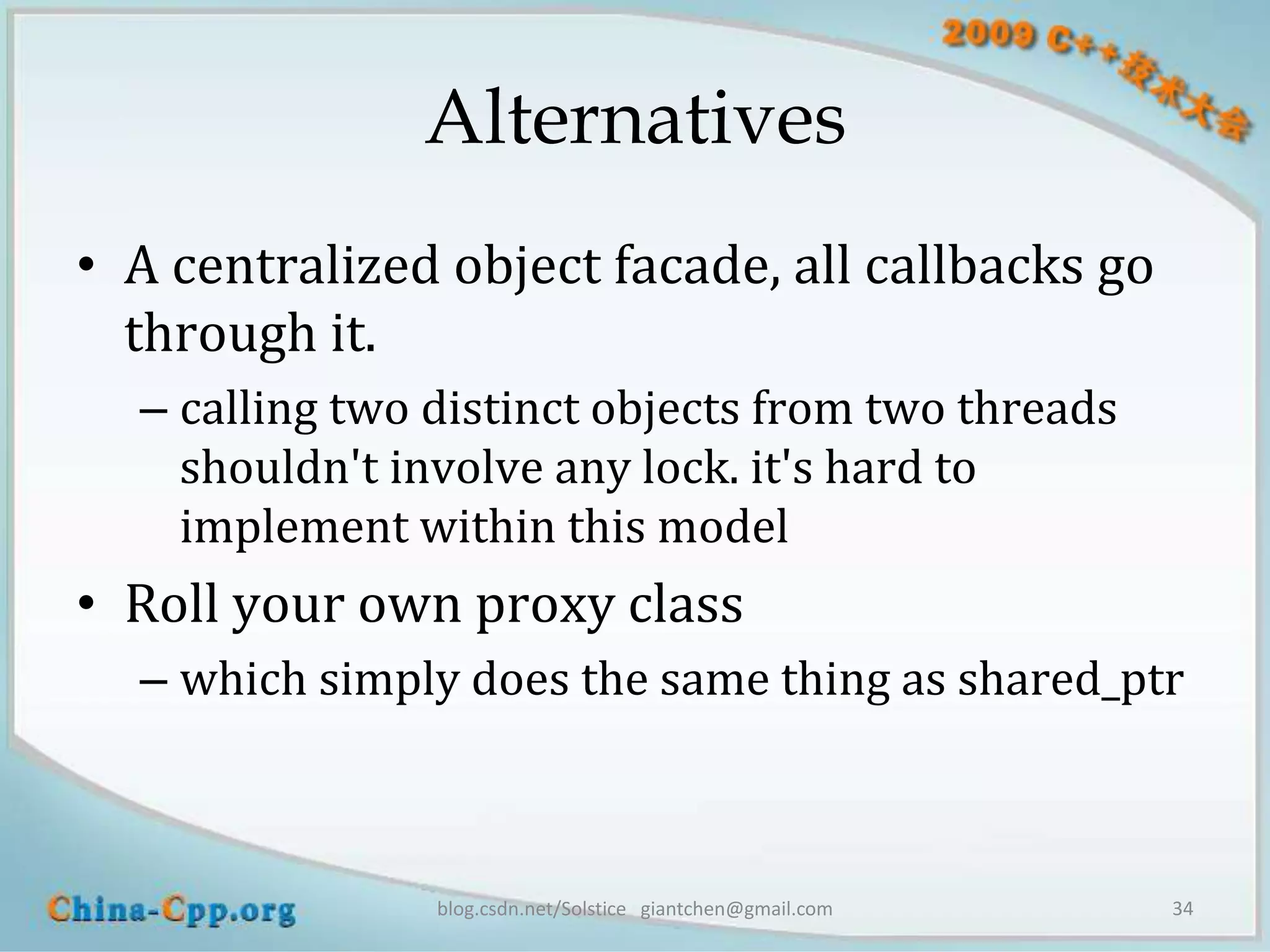 2009 C++技术大会

Alternatives

• A centralized object facade, all callbacks go through it.

– calling two distinct objects from two threads shouldn't involve any lock. it's hard to implement within this model

• Roll your own proxy class

– which simply does the same thing as shared_ptr

China-Cpp.org

blog.csdn.net/Solstice giantchen@gmail.com

34